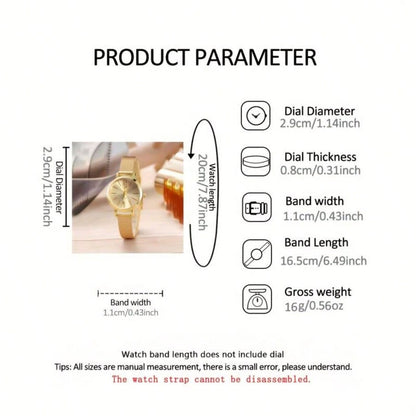 PRODUCT PARAMETER

Dial Diameter
2.9cm/1.14inch

Watch length
20cm/7.87inch

Band width
1.1cm/0.43inch

Dial Diameter
2.9cm/1.14inch

Dial Thickness
0.8cm/0.31inch

Band width
1.1cm/0.43inch

Band Length
16.5cm/6.49inch

Gross weight
16g/0.56oz

Watch band length does not include dial

Tips: All sizes are manual measurement, there is a small error, please understand.

The watch strap cannot be disassembled.